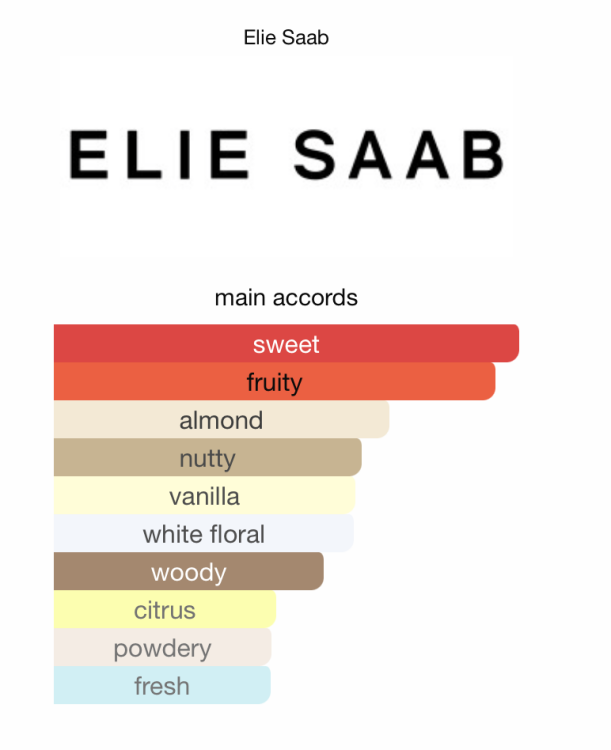 Elie Saab

ELIE SAAB

main accords

sweet

fruity

almond

nutty

vanilla

white floral

woody

citrus

powdery

fresh